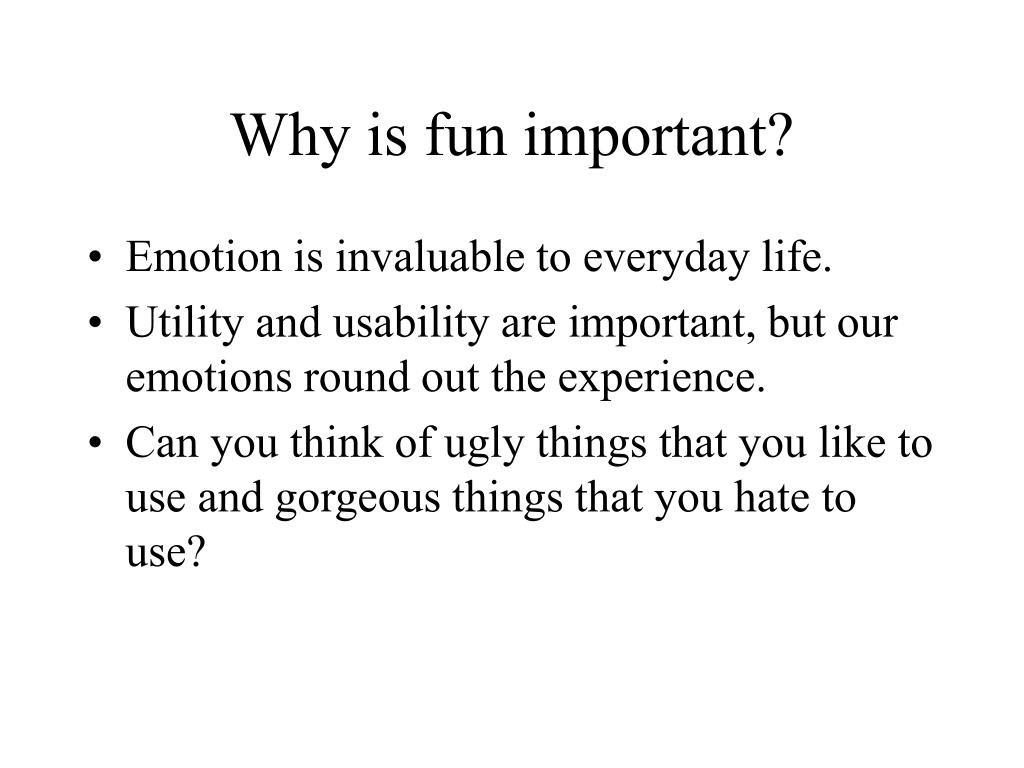 Why is fun important?

• Emotion is invaluable to everyday life.
• Utility and usability are important, but our emotions round out the experience.
• Can you think of ugly things that you like to use and gorgeous things that you hate to use?